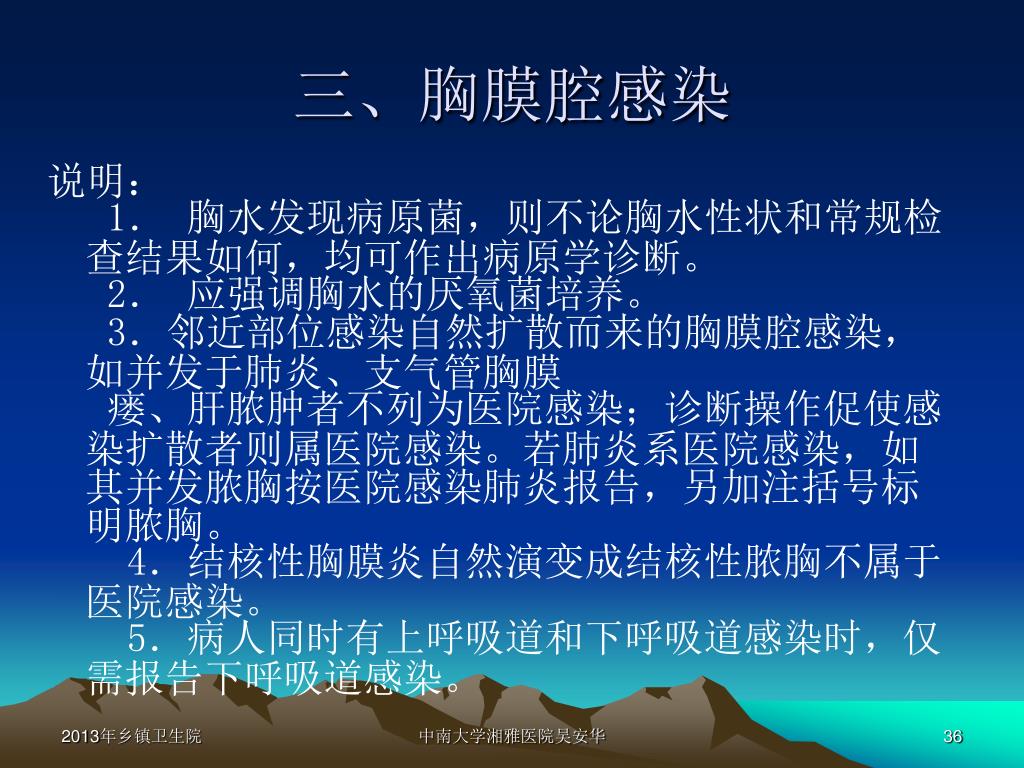 三、胸膜腔感染

说明：

1． 胸水发现病原菌，则不论胸水性状和常规检查结果如何，均可作出病原学诊断。

2． 应强调胸水的厌氧菌培养。

3．邻近部位感染自然扩散而来的胸膜腔感染，如并发于肺炎、支气管胸膜瘘、肝脓肿者不列为医院感染；诊断操作促使感染扩散者则属医院感染。若肺炎系医院感染，如其并发脓胸按医院感染肺炎报告，另加注括号标明脓胸。

4．结核性胸膜炎自然演变成结核性脓胸不属于医院感染。

5．病人同时有上呼吸道和下呼吸道感染时，仅需报告下呼吸道感染。

2013年乡镇卫生院 中南大学湘雅医院吴安华 36